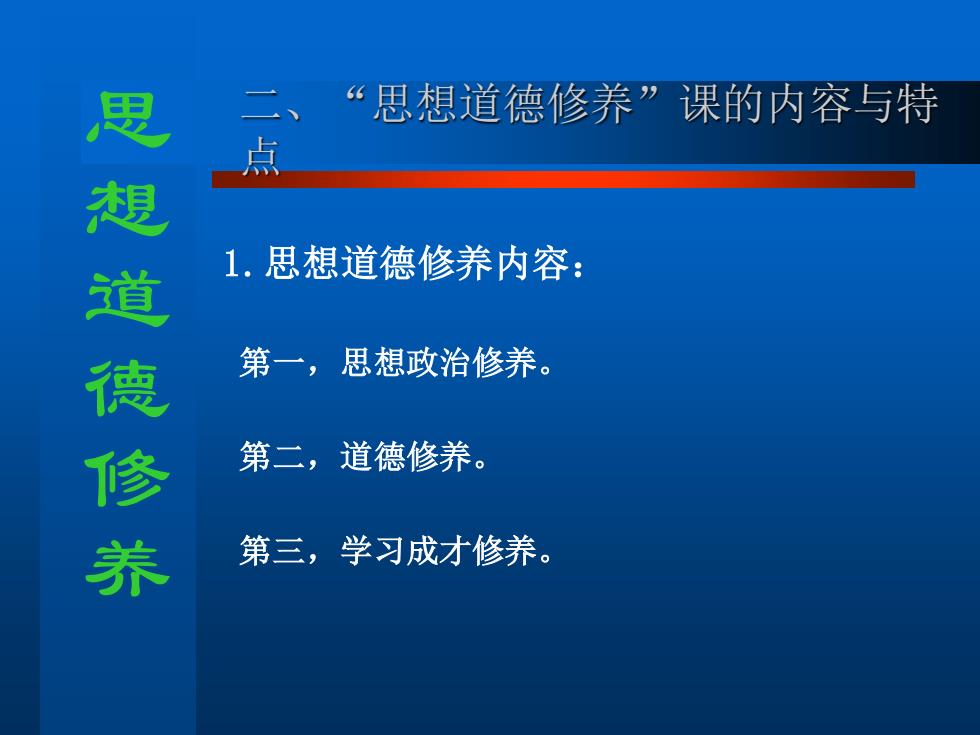 思想道德修养

二、“思想道德修养”课的内容与特点

1. 思想道德修养内容：

第一，思想政治修养。

第二，道德修养。

第三，学习成才修养。